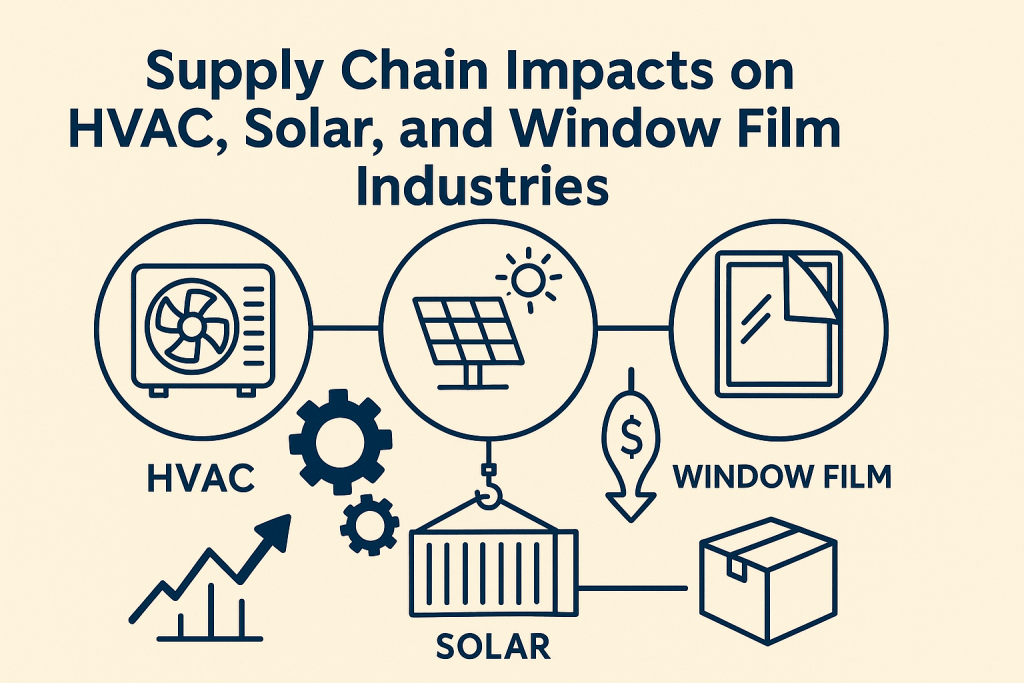 Supply Chain Impacts on HVAC, Solar, and Window Film Industries

$

HVAC

WINDOW FILM

SOLAR